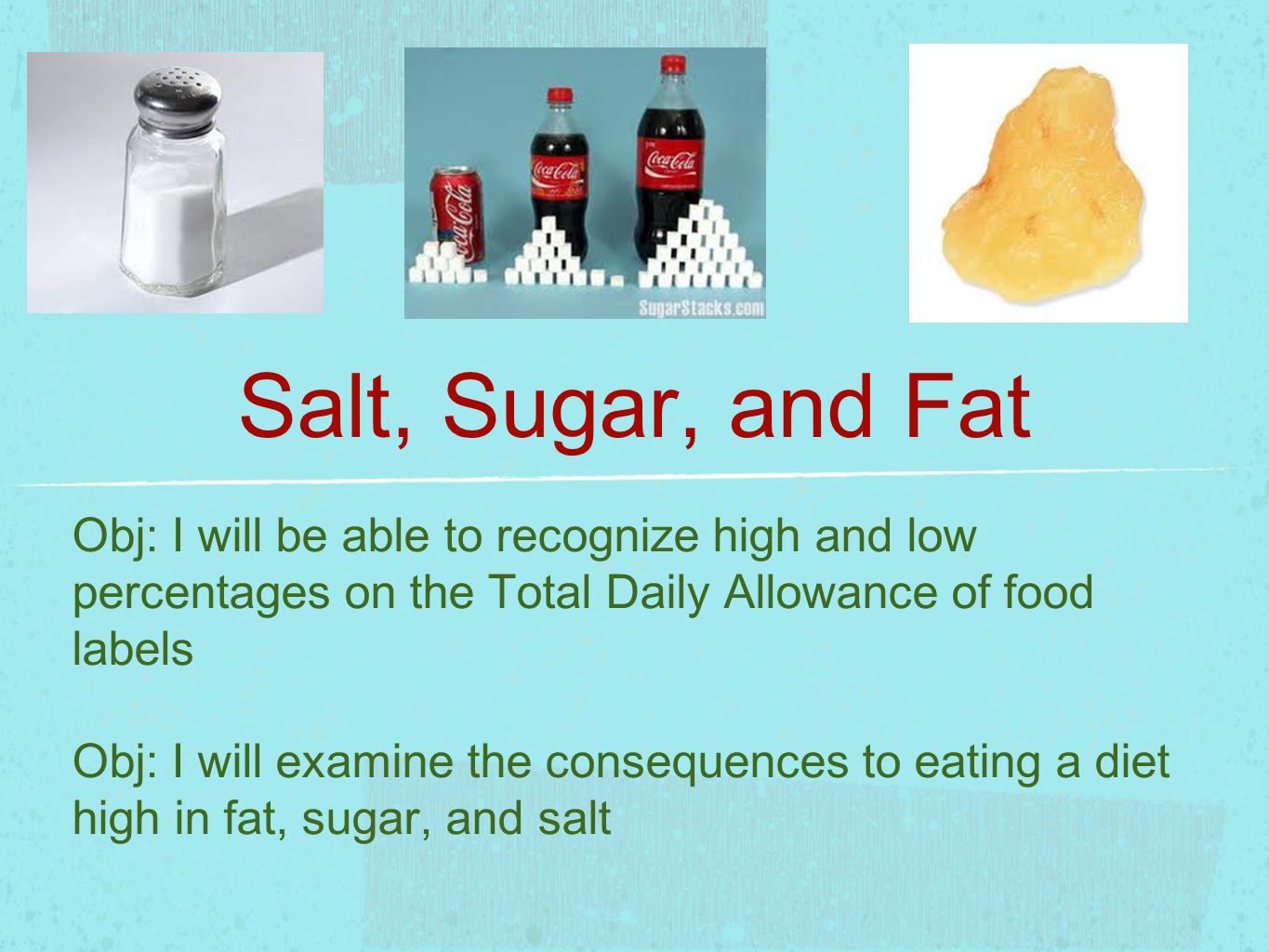 Coca-Cola

Coca-Cola

Coca-Cola

SugarStacks.com

Salt, Sugar, and Fat

Obj: I will be able to recognize high and low percentages on the Total Daily Allowance of food labels

Obj: I will examine the consequences to eating a diet high in fat, sugar, and salt